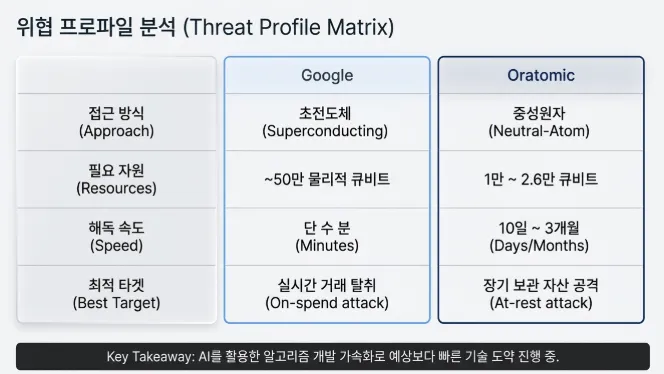 위협 프로파일 분석 (Threat Profile Matrix)

| | Google | Oratomic |
|---|---|---|
| 접근 방식 (Approach) | 초전도체 (Superconducting) | 중성원자 (Neutral-Atom) |
| 필요 자원 (Resources) | ~50만 물리적 큐비트 | 1만 ~ 2.6만 큐비트 |
| 해독 속도 (Speed) | 단 수 분 (Minutes) | 10일 ~ 3개월 (Days/Months) |
| 최적 타겟 (Best Target) | 실시간 거래 탈취 (On-spend attack) | 장기 보관 자산 공격 (At-rest attack) |

Key Takeaway: AI를 활용한 알고리즘 개발 가속화로 예상보다 빠른 기술 도약 진행 중.